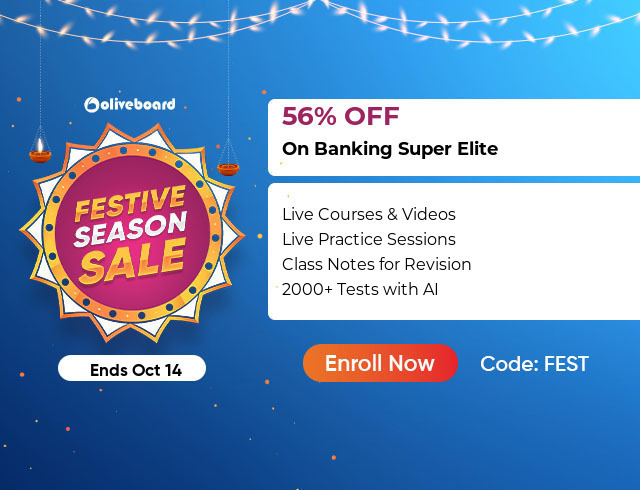 oliveboard

FESTIVE SEASON SALE

Ends Oct 14

56% OFF

On Banking Super Elite

Live Courses & Videos
Live Practice Sessions
Class Notes for Revision
2000+ Tests with AI

Enroll Now

Code: FEST